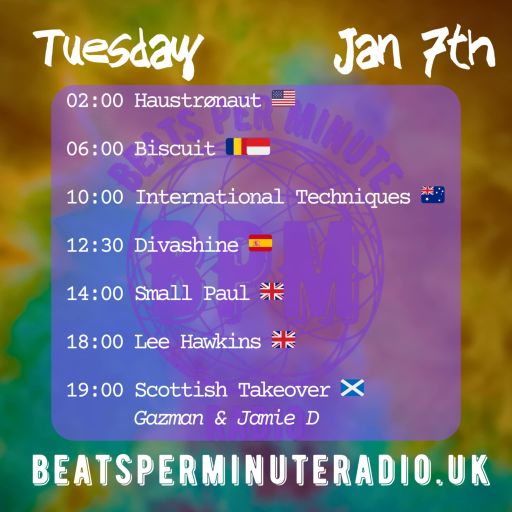 Tuesday Jan 7th

02:00 Haustrønaut

06:00 Biscuit

10:00 International Techniques

12:30 Divashine

14:00 Small Paul

18:00 Lee Hawkins

19:00 Scottish Takeover
Gazman & Jamie D

BEATS PER MINUTE
BPM

BEATSPERMINUTERADIO.UK